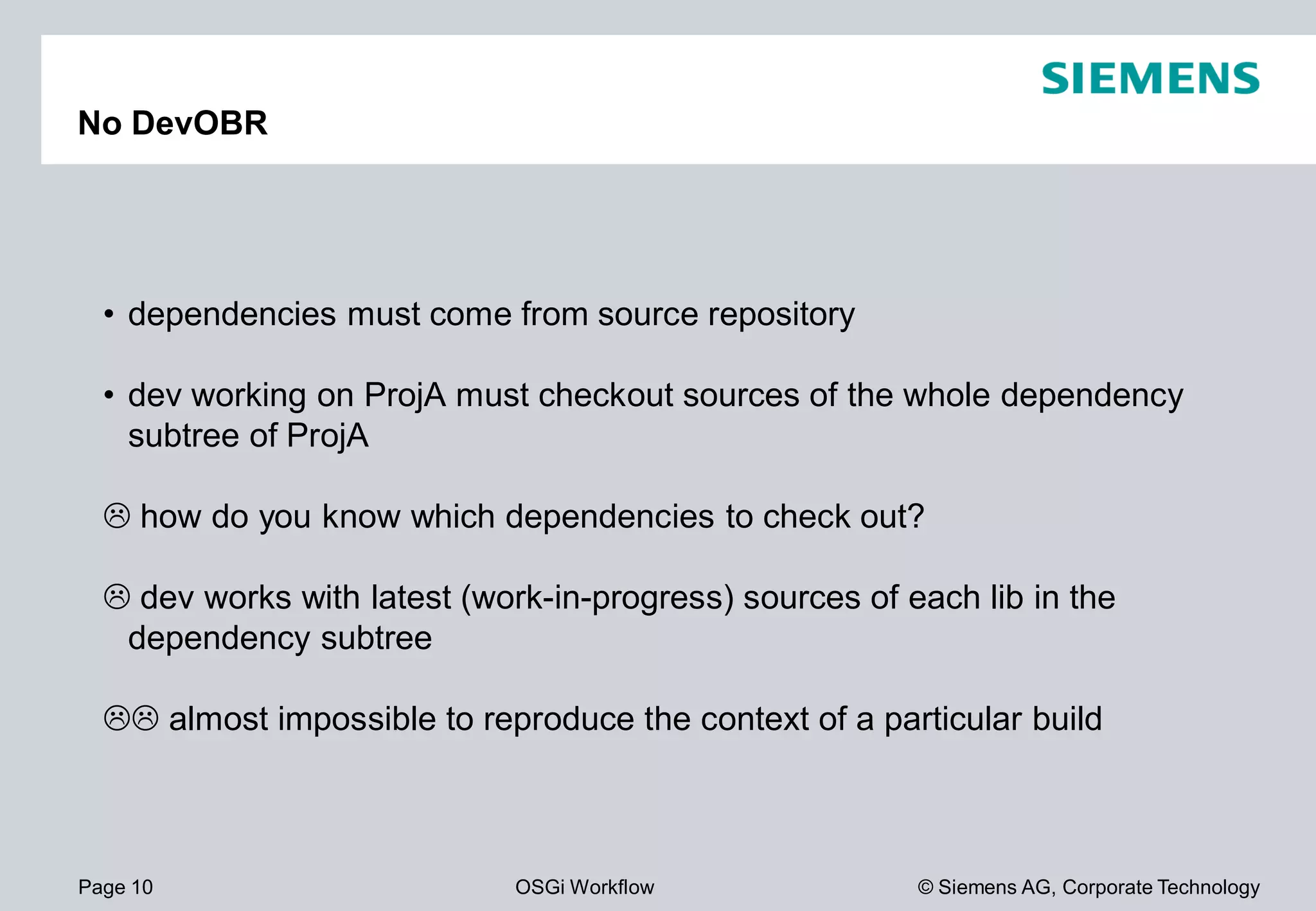 SIEMENS

No DevOBR

• dependencies must come from source repository

• dev working on ProjA must checkout sources of the whole dependency subtree of ProjA

☹ how do you know which dependencies to check out?

☹ dev works with latest (work-in-progress) sources of each lib in the dependency subtree

☹☹ almost impossible to reproduce the context of a particular build

Page 10

OSGi Workflow

© Siemens AG, Corporate Technology